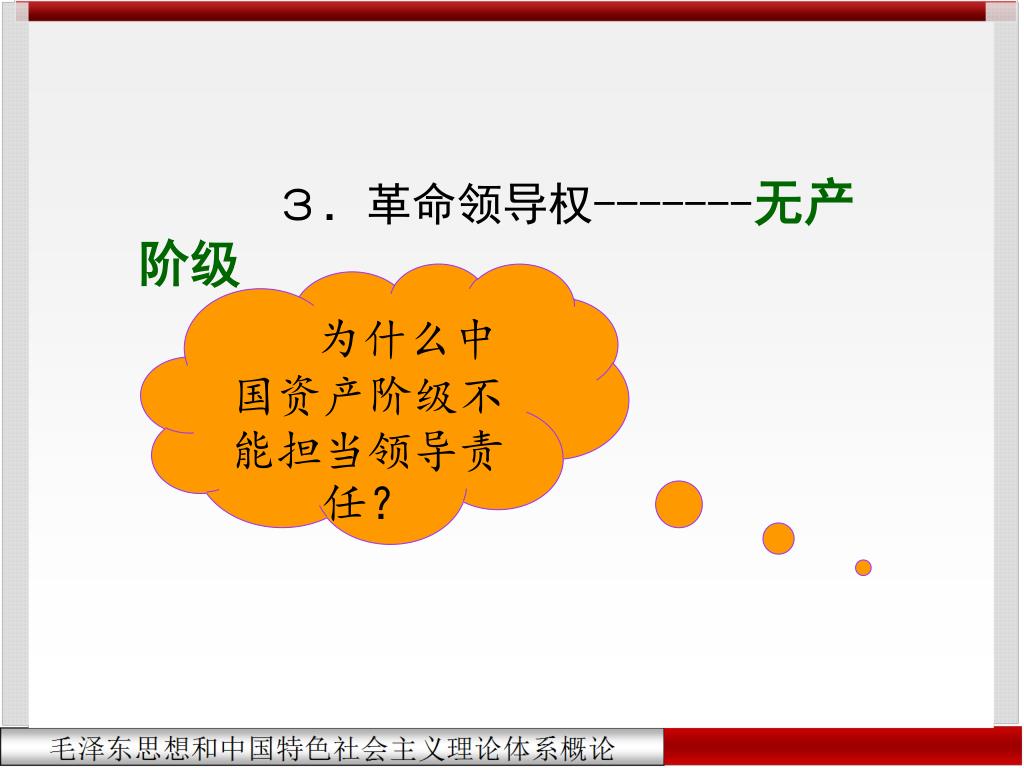 ３．革命领导权-------无产阶级

为什么中国资产阶级不能担当领导责任？

毛泽东思想和中国特色社会主义理论体系概论